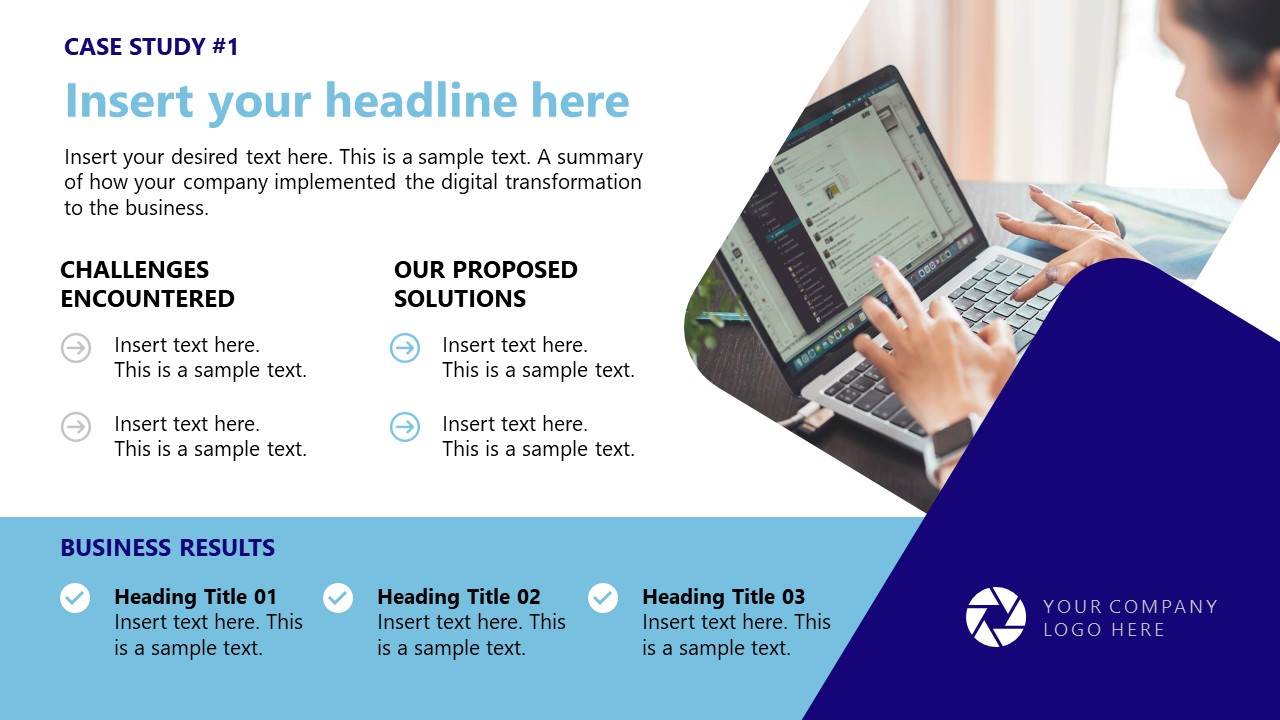 CASE STUDY #1

Insert your headline here

Insert your desired text here. This is a sample text. A summary of how your company implemented the digital transformation to the business.

CHALLENGES ENCOUNTERED

Insert text here. This is a sample text.

Insert text here. This is a sample text.

OUR PROPOSED SOLUTIONS

Insert text here. This is a sample text.

Insert text here. This is a sample text.

BUSINESS RESULTS

Heading Title 01
Insert text here. This is a sample text.

Heading Title 02
Insert text here. This is a sample text.

Heading Title 03
Insert text here. This is a sample text.

YOUR COMPANY LOGO HERE